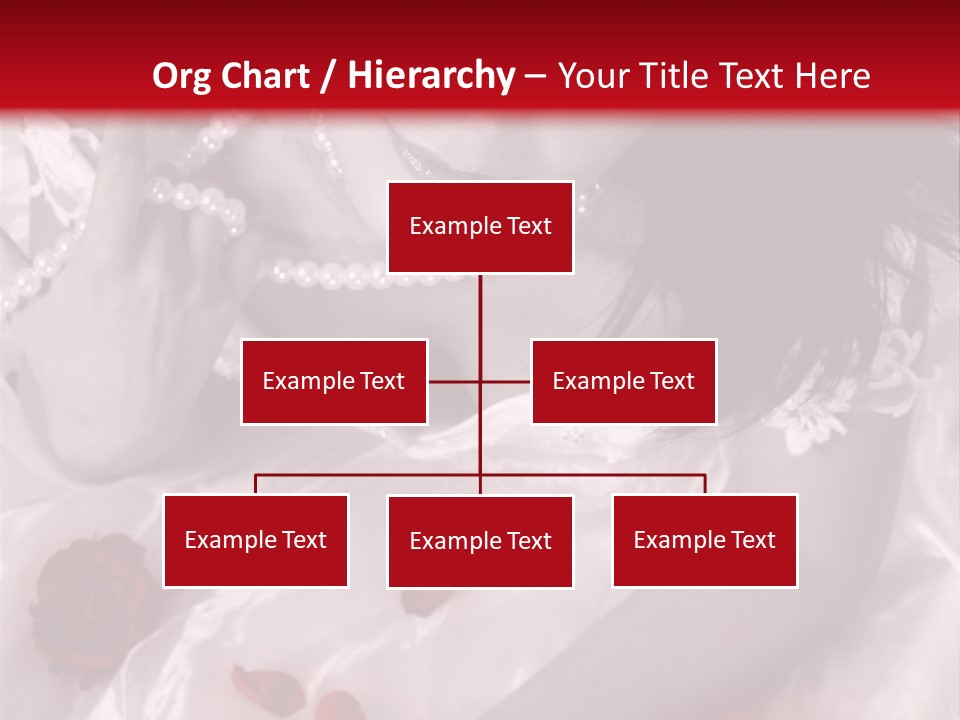 Org Chart / Hierarchy – Your Title Text Here

Example Text

Example Text

Example Text

Example Text

Example Text

Example Text